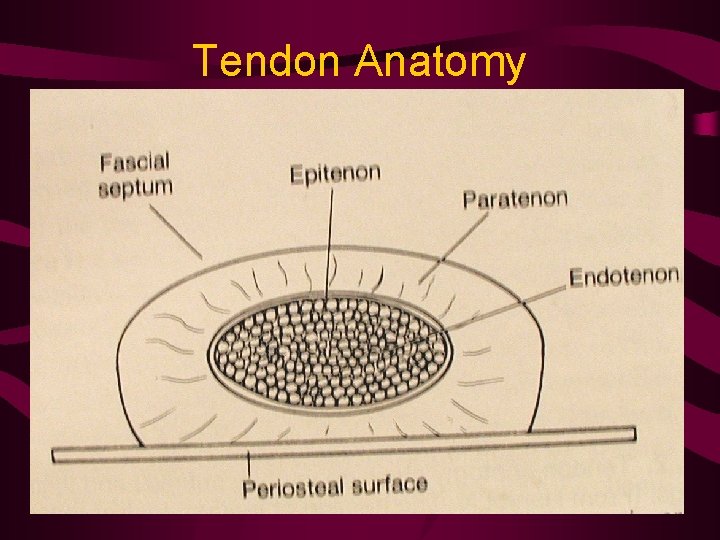 Tendon Anatomy

Fascial septum

Epitenon

Paratenon

Endotenon

Periosteal surface